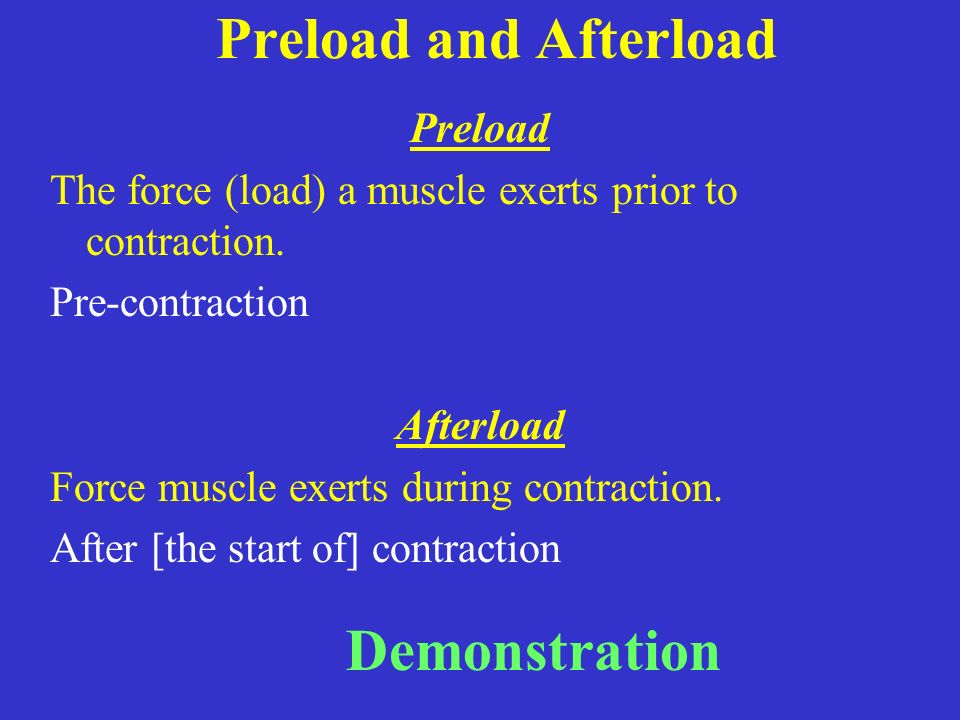 Preload and Afterload

Preload

The force (load) a muscle exerts prior to contraction.

Pre-contraction

Afterload

Force muscle exerts during contraction.

After [the start of] contraction

Demonstration